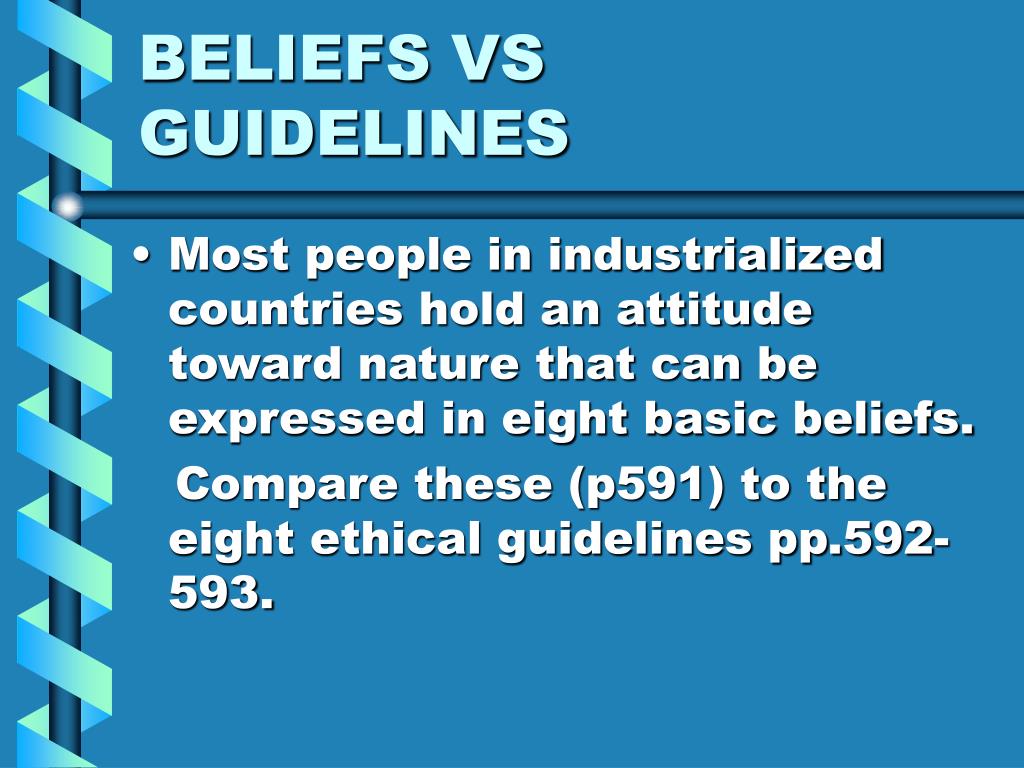 BELIEFS VS GUIDELINES

• Most people in industrialized countries hold an attitude toward nature that can be expressed in eight basic beliefs.

Compare these (p591) to the eight ethical guidelines pp.592-593.